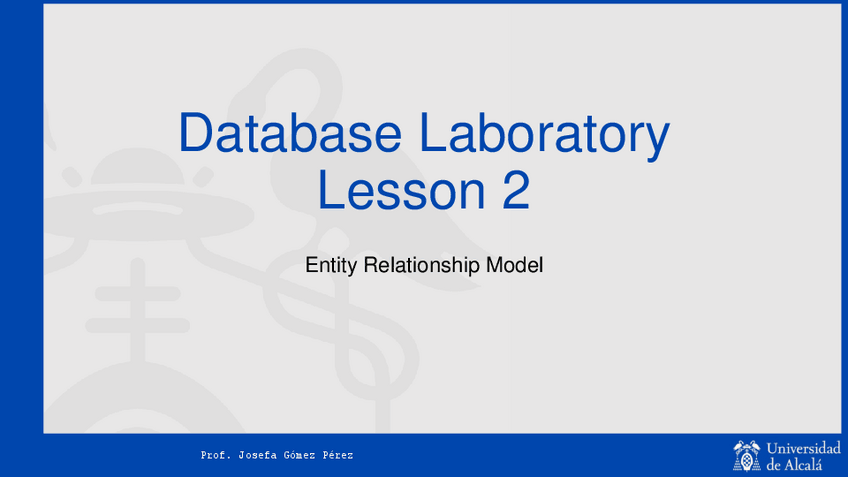 Database Laboratory
Lesson 2

Entity Relationship Model

Prof. Josefa Gómez Pérez

Universidad de Alcalá